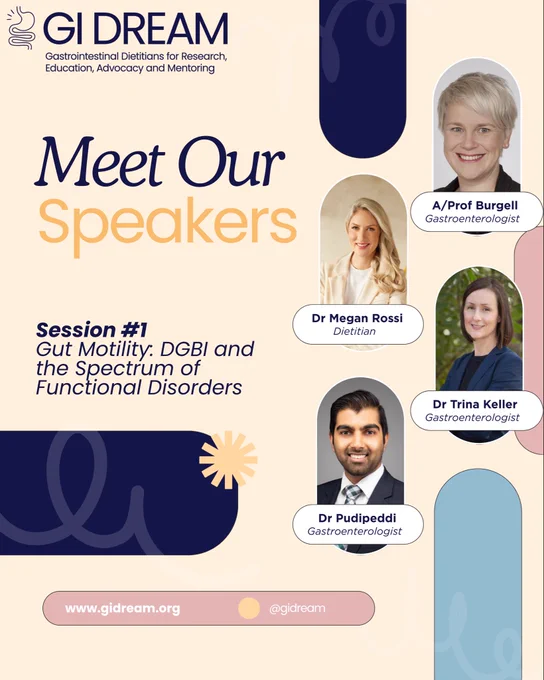 GI DREAM
Gastrointestinal Dietitians for Research, Education, Advocacy and Mentoring

Meet Our Speakers

Session #1
Gut Motility: DGBI and the Spectrum of Functional Disorders

A/Prof Burgell
Gastroenterologist

Dr Megan Rossi
Dietitian

Dr Trina Keller
Gastroenterologist

Dr Pudipeddi
Gastroenterologist

www.gidream.org
@gidream